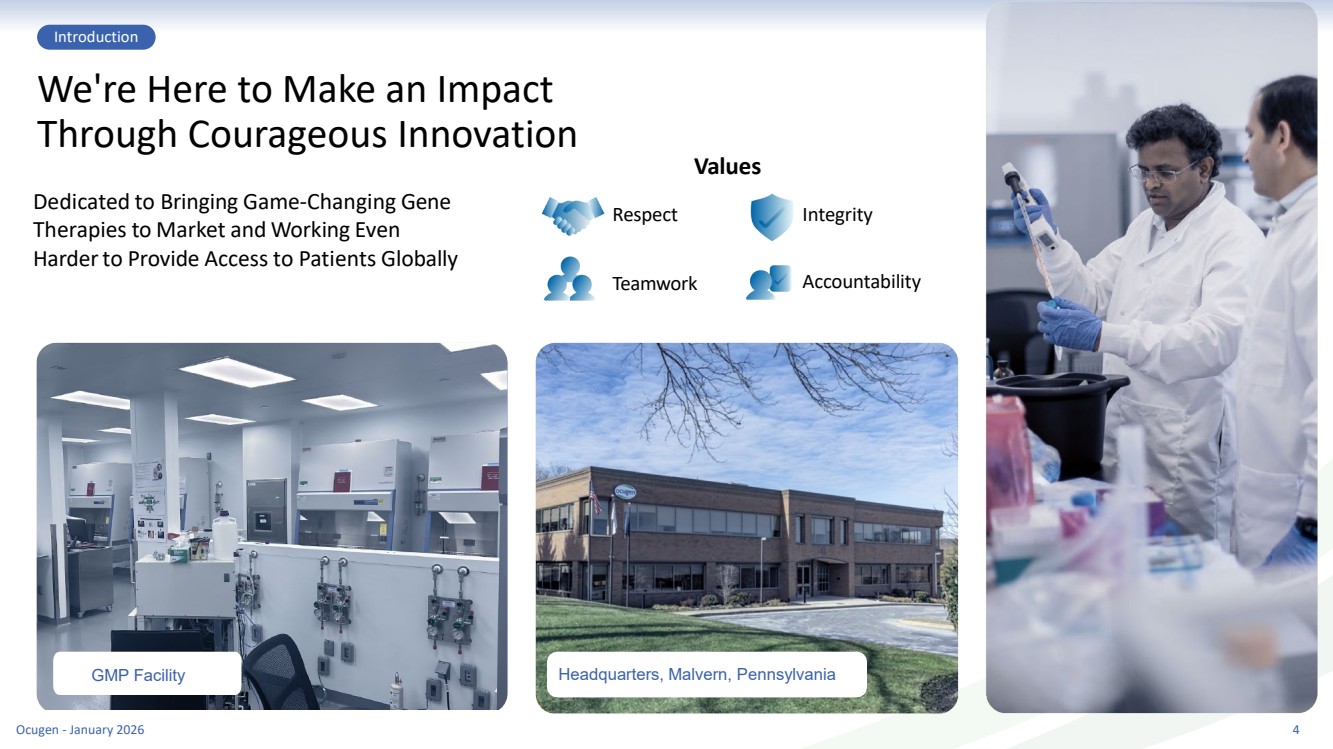 Introduction

We're Here to Make an Impact Through Courageous Innovation

Dedicated to Bringing Game-Changing Gene Therapies to Market and Working Even Harder to Provide Access to Patients Globally

Values

Respect

Integrity

Teamwork

Accountability

GMP Facility

Headquarters, Malvern, Pennsylvania

Ocugen - January 2026

4